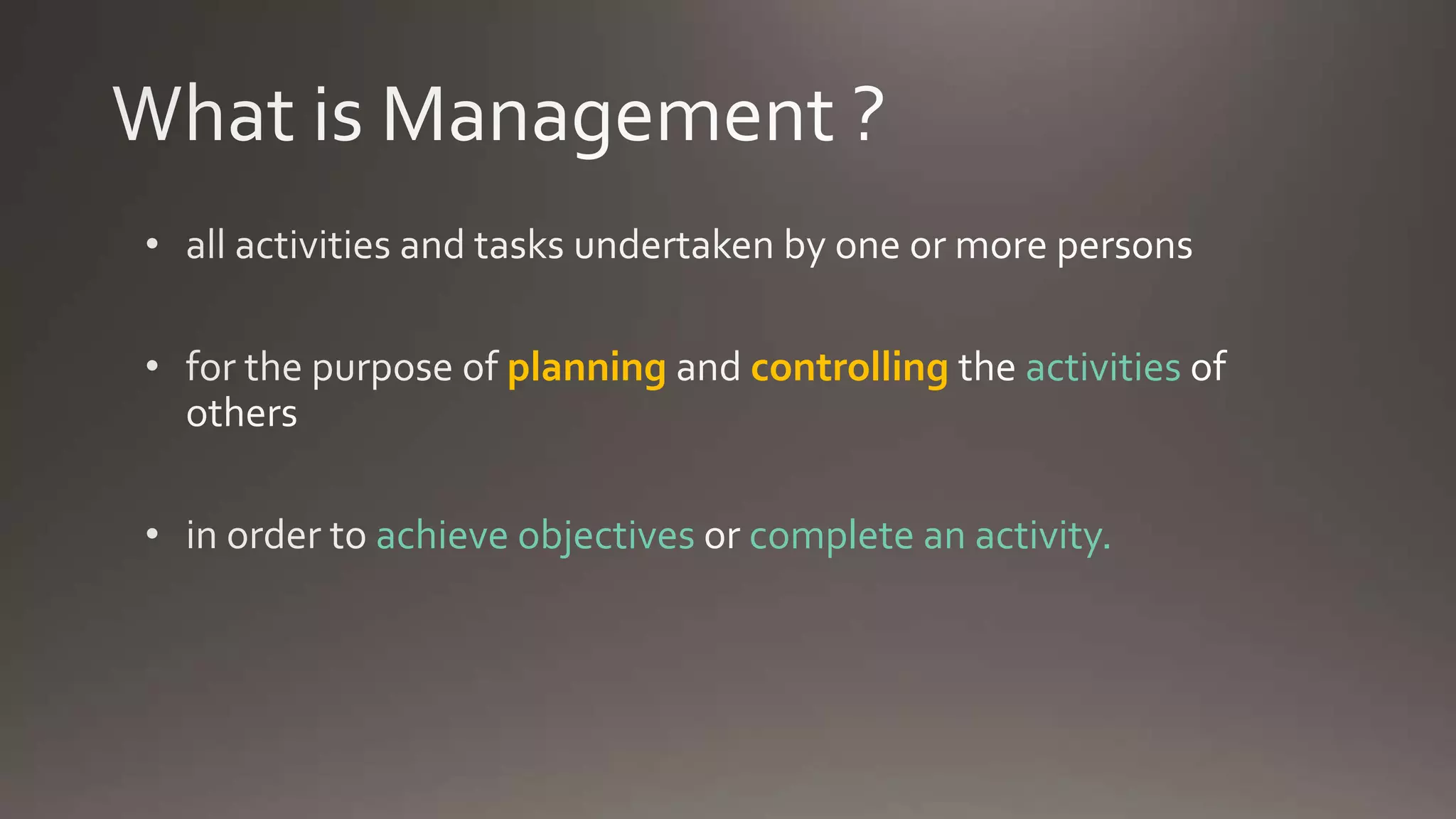 What is Management ?

• all activities and tasks undertaken by one or more persons

• for the purpose of planning and controlling the activities of others

• in order to achieve objectives or complete an activity.